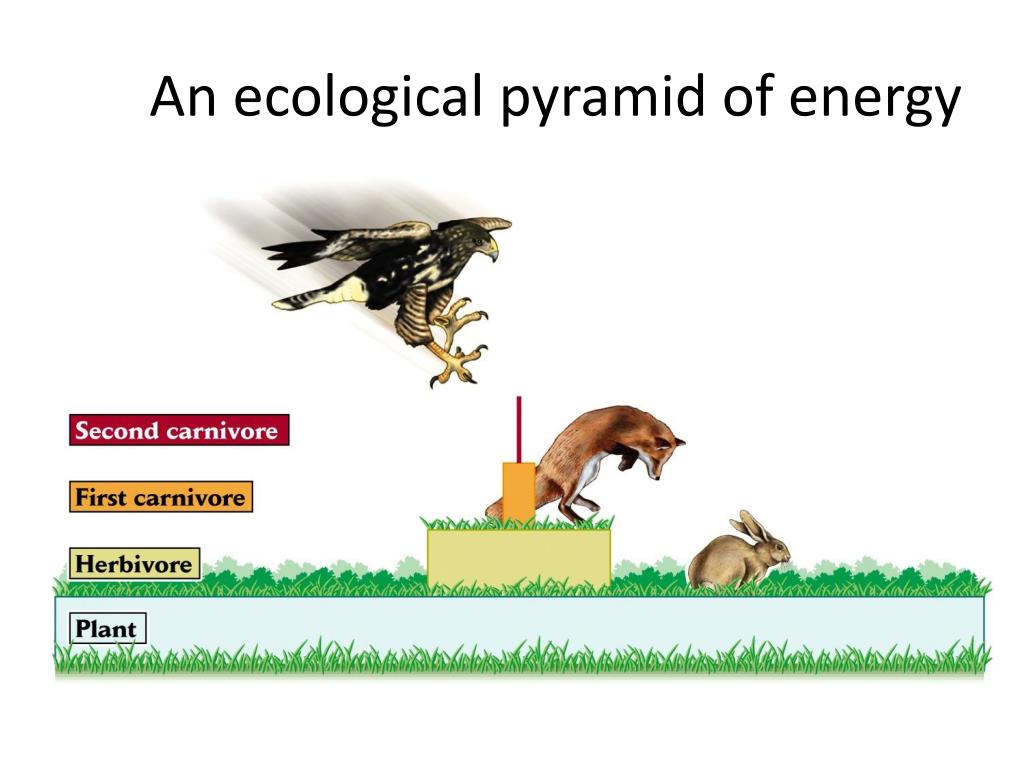 An ecological pyramid of energy

Second carnivore

First carnivore

Herbivore

Plant